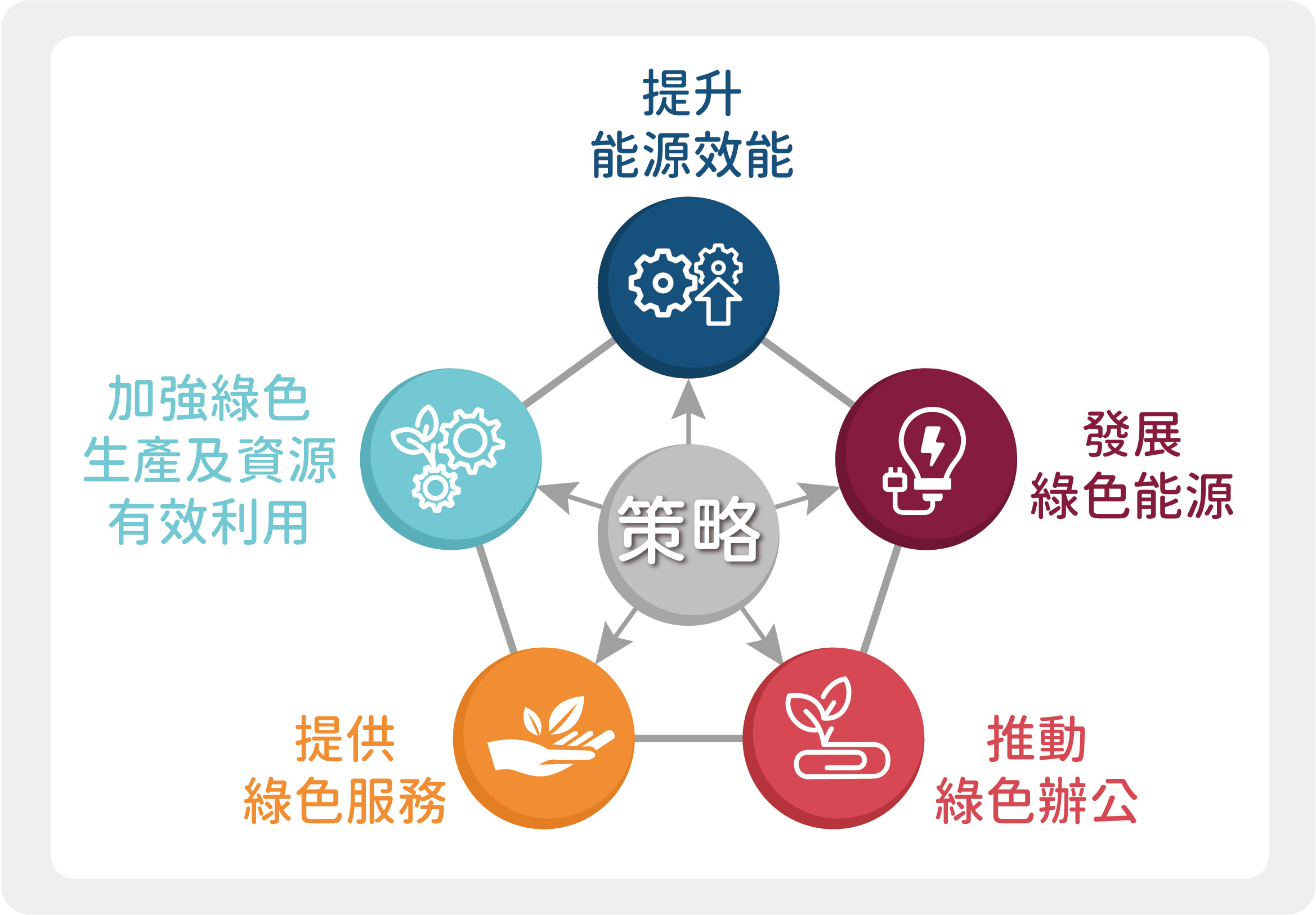 提升
能源效能

加強綠色
生產及資源
有效利用

策略

發展
綠色能源

提供
綠色服務

推動
綠色辦公